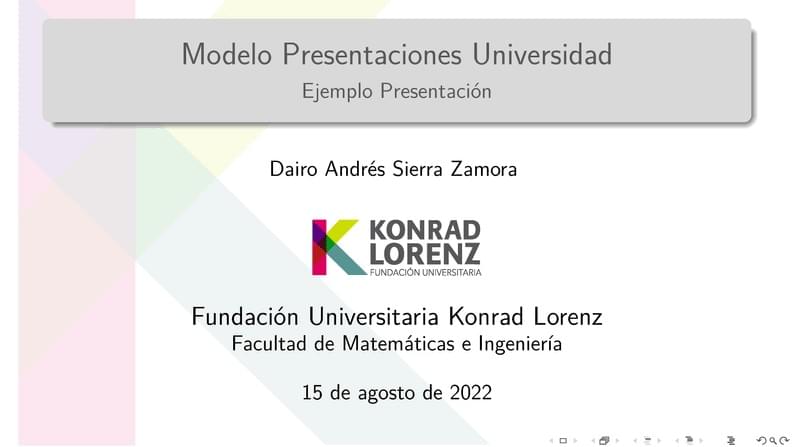 Modelo Presentaciones Universidad
Ejemplo Presentación

Dairo Andrés Sierra Zamora

KONRAD LORENZ
FUNDACIÓN UNIVERSITARIA

Fundación Universitaria Konrad Lorenz
Facultad de Matemáticas e Ingeniería

15 de agosto de 2022